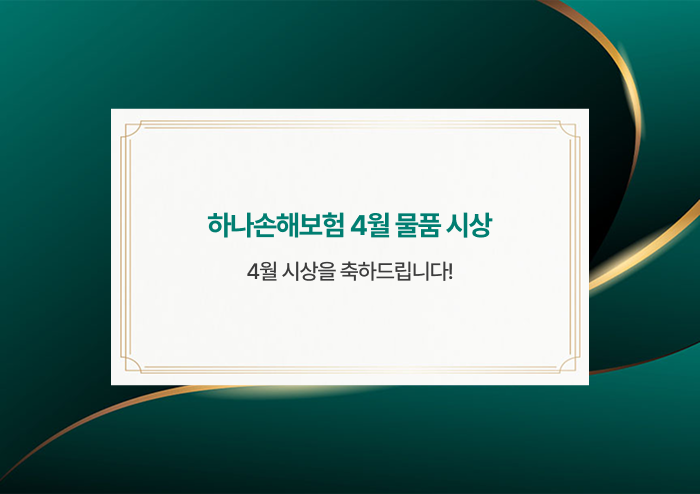 하나손해보험 4월 물품 시상

4월 시상을 축하드립니다!